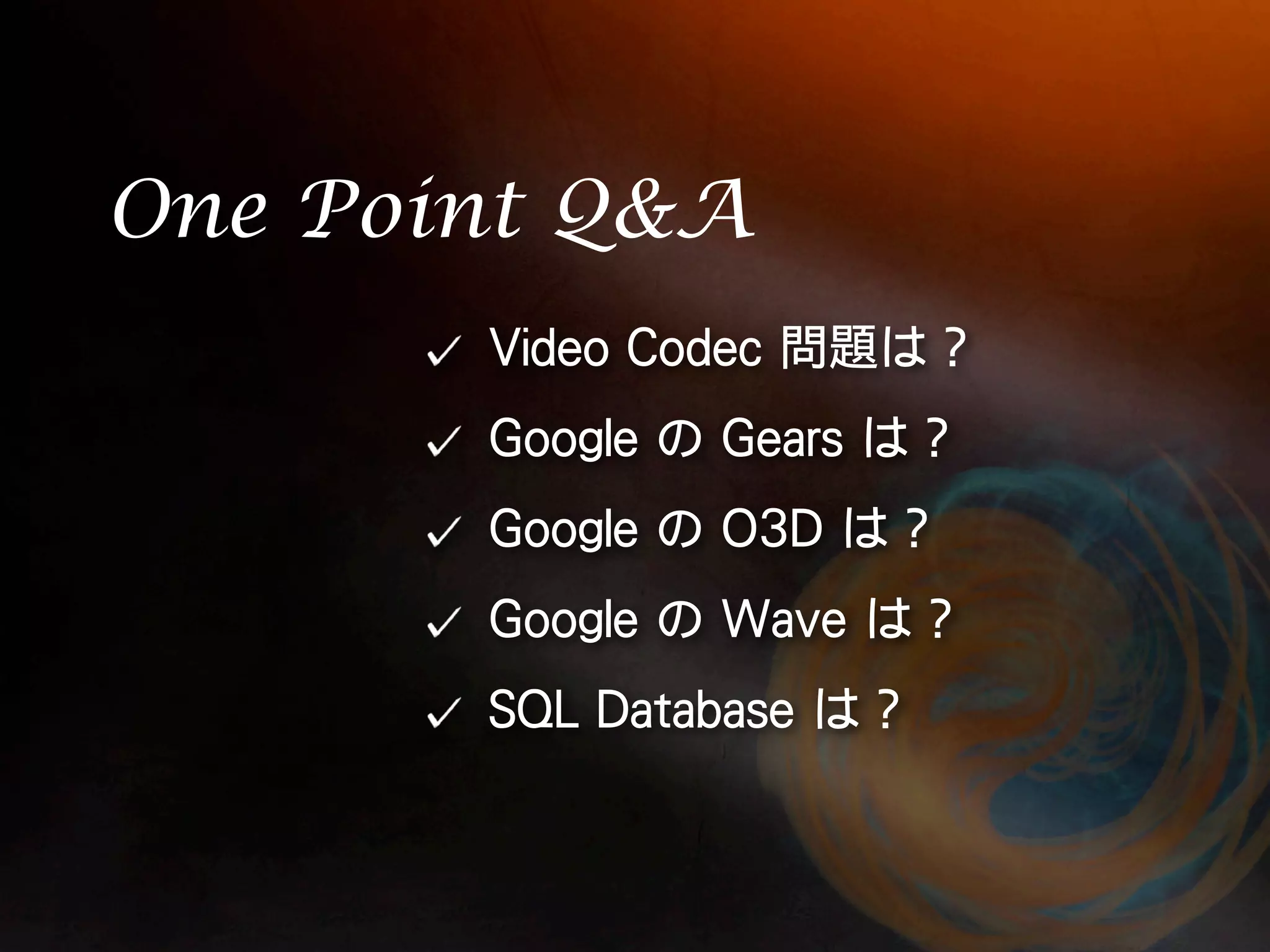 One Point Q&A

✓ Video Codec 問題は？

✓ Google の Gears は？

✓ Google の O3D は？

✓ Google の Wave は？

✓ SQL Database は？